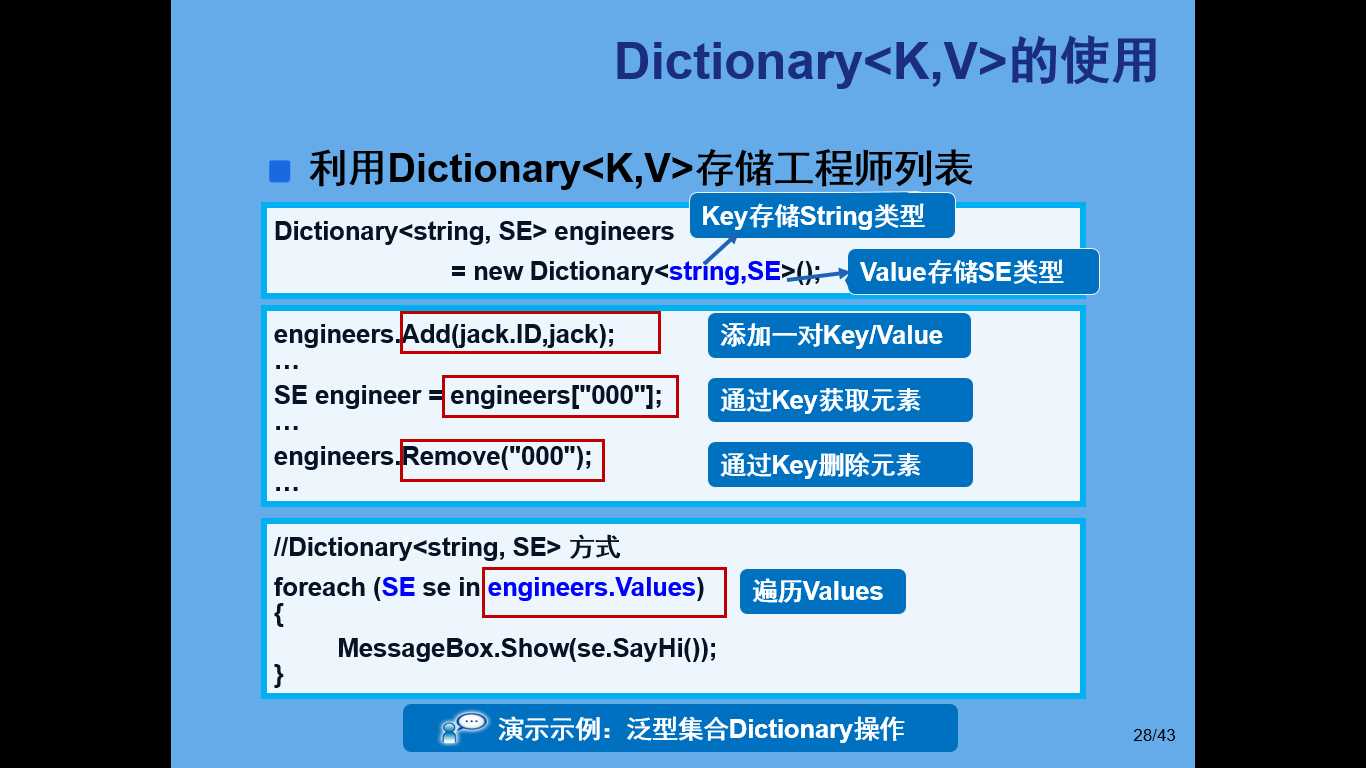 Dictionary<K,V>的使用

利用Dictionary<K,V>存储工程师列表

Dictionary<string, SE> engineers
= new Dictionary<string,SE>();

Key存储String类型

Value存储SE类型

engineers.Add(jack.ID,jack);
…
SE engineer = engineers["000"];
…
engineers.Remove("000");
…

添加一对Key/Value

通过Key获取元素

通过Key删除元素

//Dictionary<string, SE> 方式
foreach (SE se in engineers.Values)
{
MessageBox.Show(se.SayHi());
}

遍历Values

演示示例：泛型集合Dictionary操作

28/43